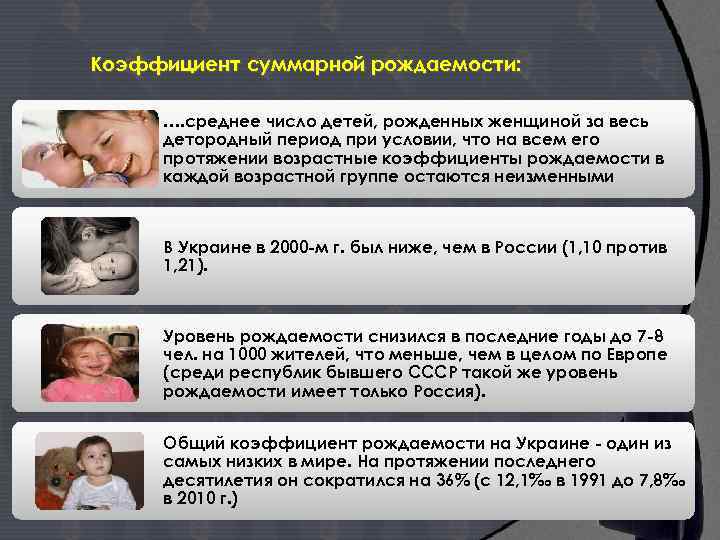 Коэффициент суммарной рождаемости:

….среднее число детей, рожденных женщиной за весь детородный период при условии, что на всем его протяжении возрастные коэффициенты рождаемости в каждой возрастной группе остаются неизменными

В Украине в 2000-м г. был ниже, чем в России (1,10 против 1,21).

Уровень рождаемости снизился в последние годы до 7-8 чел. на 1000 жителей, что меньше, чем в целом по Европе (среди республик бывшего СССР такой же уровень рождаемости имеет только Россия).

Общий коэффициент рождаемости на Украине - один из самых низких в мире. На протяжении последнего десятилетия он сократился на 36% (с 12,1‰ в 1991 до 7,8‰ в 2010 г.)